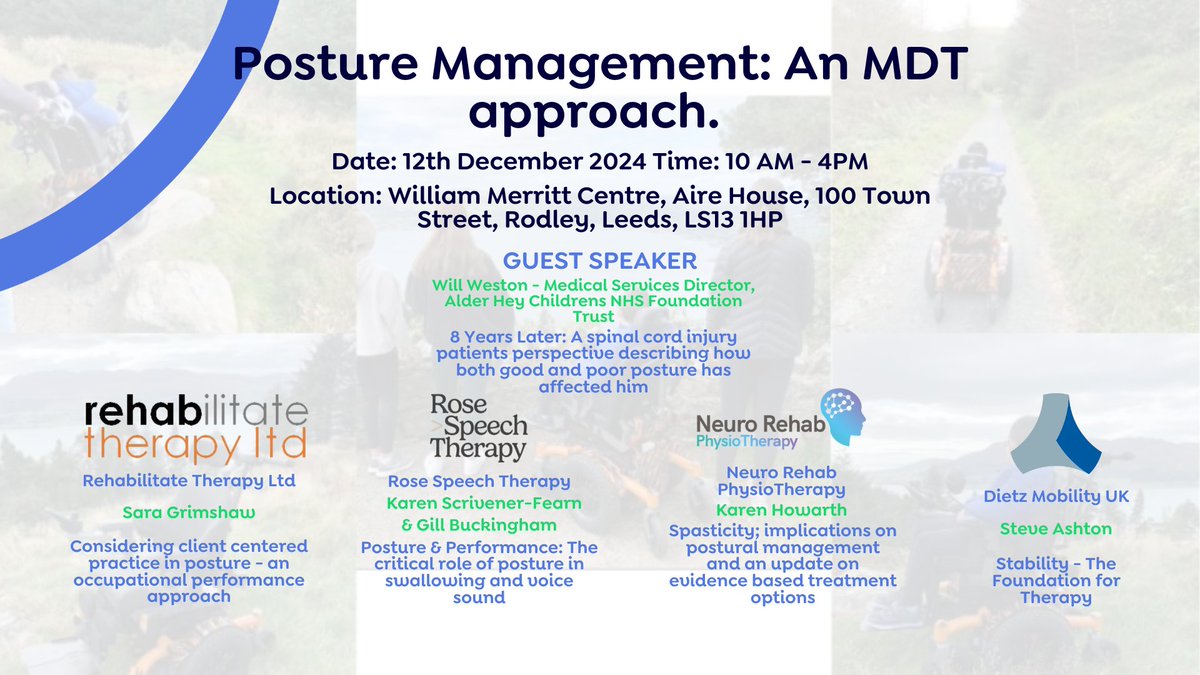 Posture Management: An MDT approach.

Date: 12th December 2024 Time: 10 AM - 4PM

Location: William Merritt Centre, Aire House, 100 Town Street, Rodley, Leeds, LS13 1HP

GUEST SPEAKER

Will Weston - Medical Services Director, Alder Hey Childrens NHS Foundation Trust

8 Years Later: A spinal cord injury patients perspective describing how both good and poor posture has affected him

rehabilitate therapy ltd

Rehabilitate Therapy Ltd

Sara Grimshaw

Considering client centered practice in posture - an occupational performance approach

Rose Speech Therapy

Rose Speech Therapy

Karen Scrivener-Fearn & Gill Buckingham

Posture & Performance: The critical role of posture in swallowing and voice sound

Neuro Rehab PhysioTherapy

Neuro Rehab PhysioTherapy

Karen Howarth

Spasticity; implications on postural management and an update on evidence based treatment options

Dietz Mobility UK

Steve Ashton

Stability - The Foundation for Therapy